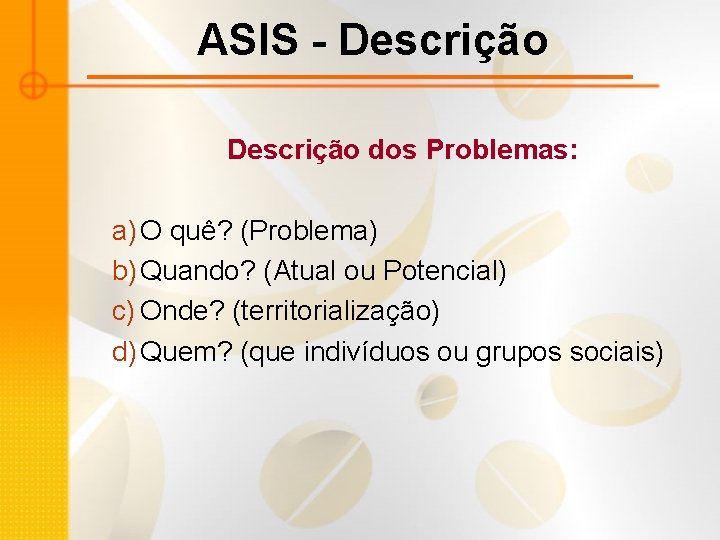 ASIS - Descrição

Descrição dos Problemas:

a) O quê? (Problema)
b) Quando? (Atual ou Potencial)
c) Onde? (territorialização)
d) Quem? (que indivíduos ou grupos sociais)